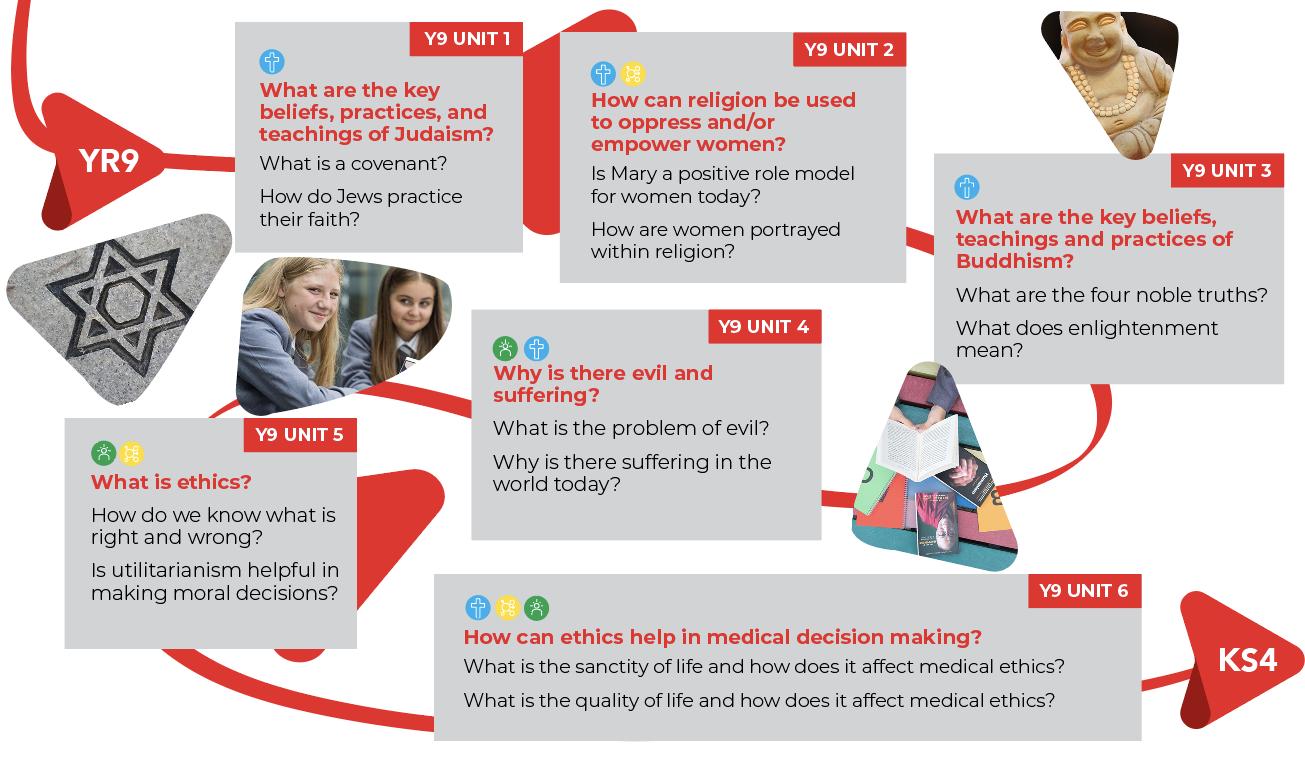 YR9

Y9 UNIT 1

What are the key beliefs, practices, and teachings of Judaism?

What is a covenant?

How do Jews practice their faith?

Y9 UNIT 2

How can religion be used to oppress and/or empower women?

Is Mary a positive role model for women today?

How are women portrayed within religion?

Y9 UNIT 3

What are the key beliefs, teachings and practices of Buddhism?

What are the four noble truths?

What does enlightenment mean?

Y9 UNIT 4

Why is there evil and suffering?

What is the problem of evil?

Why is there suffering in the world today?

Y9 UNIT 5

What is ethics?

How do we know what is right and wrong?

Is utilitarianism helpful in making moral decisions?

Y9 UNIT 6

How can ethics help in medical decision making?

What is the sanctity of life and how does it affect medical ethics?

What is the quality of life and how does it affect medical ethics?

KS4